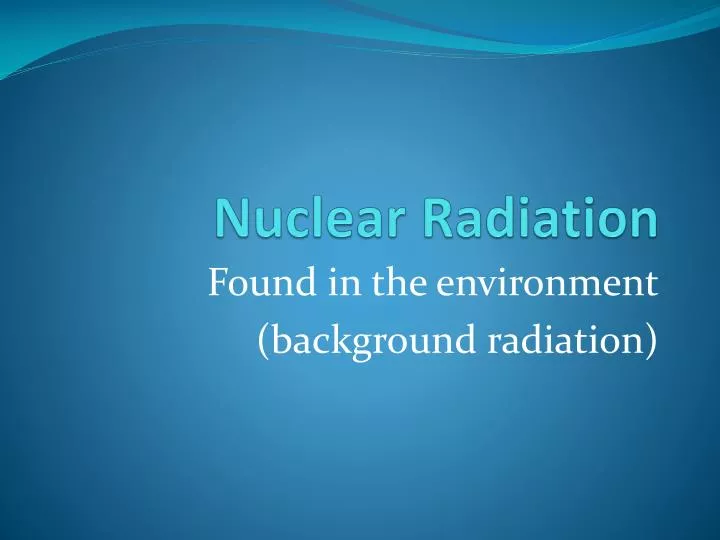 Nuclear Radiation

Found in the environment
(background radiation)